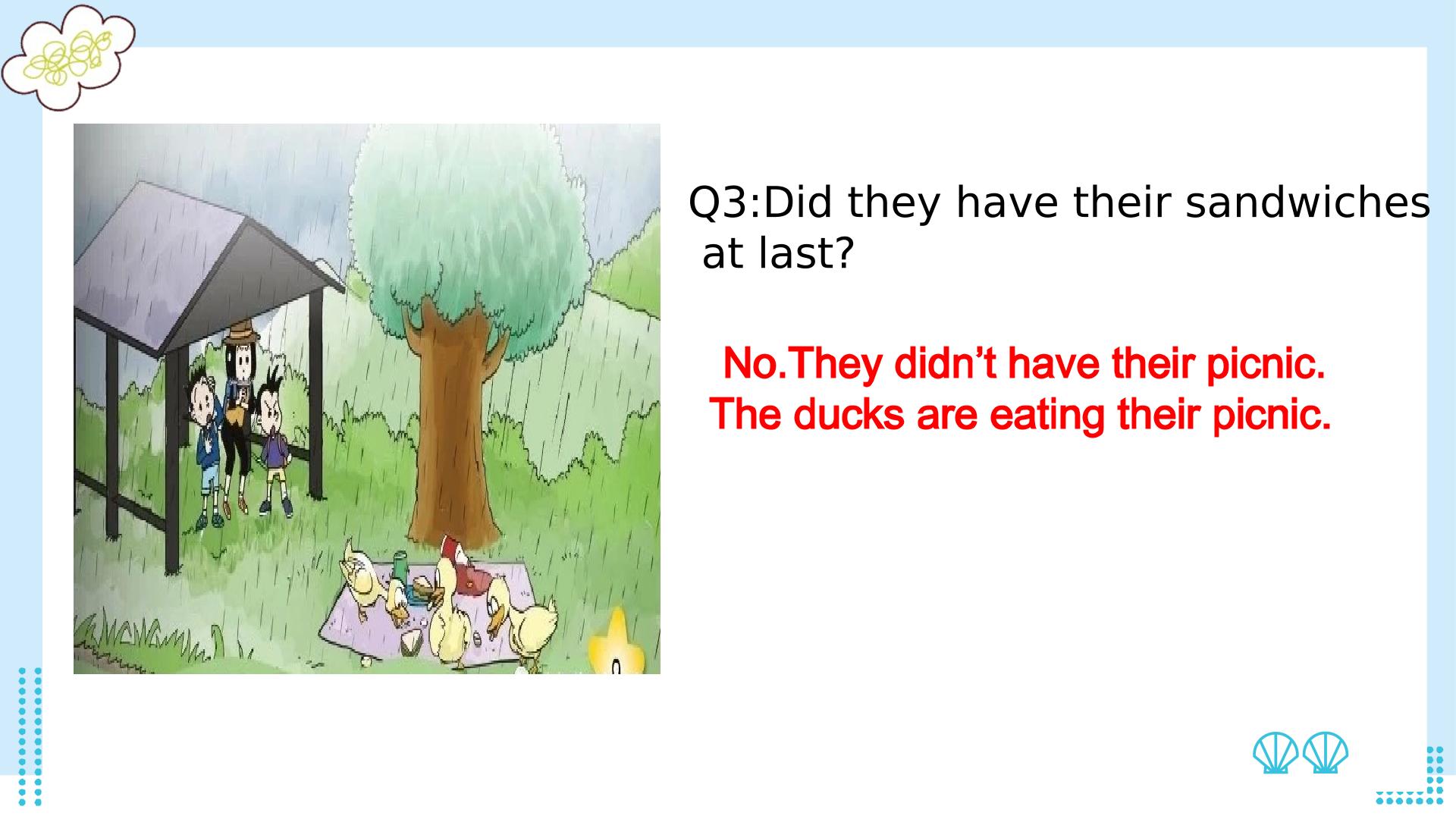 Q3:Did they have their sandwiches at last?

No.They didn’t have their picnic.
The ducks are eating their picnic.